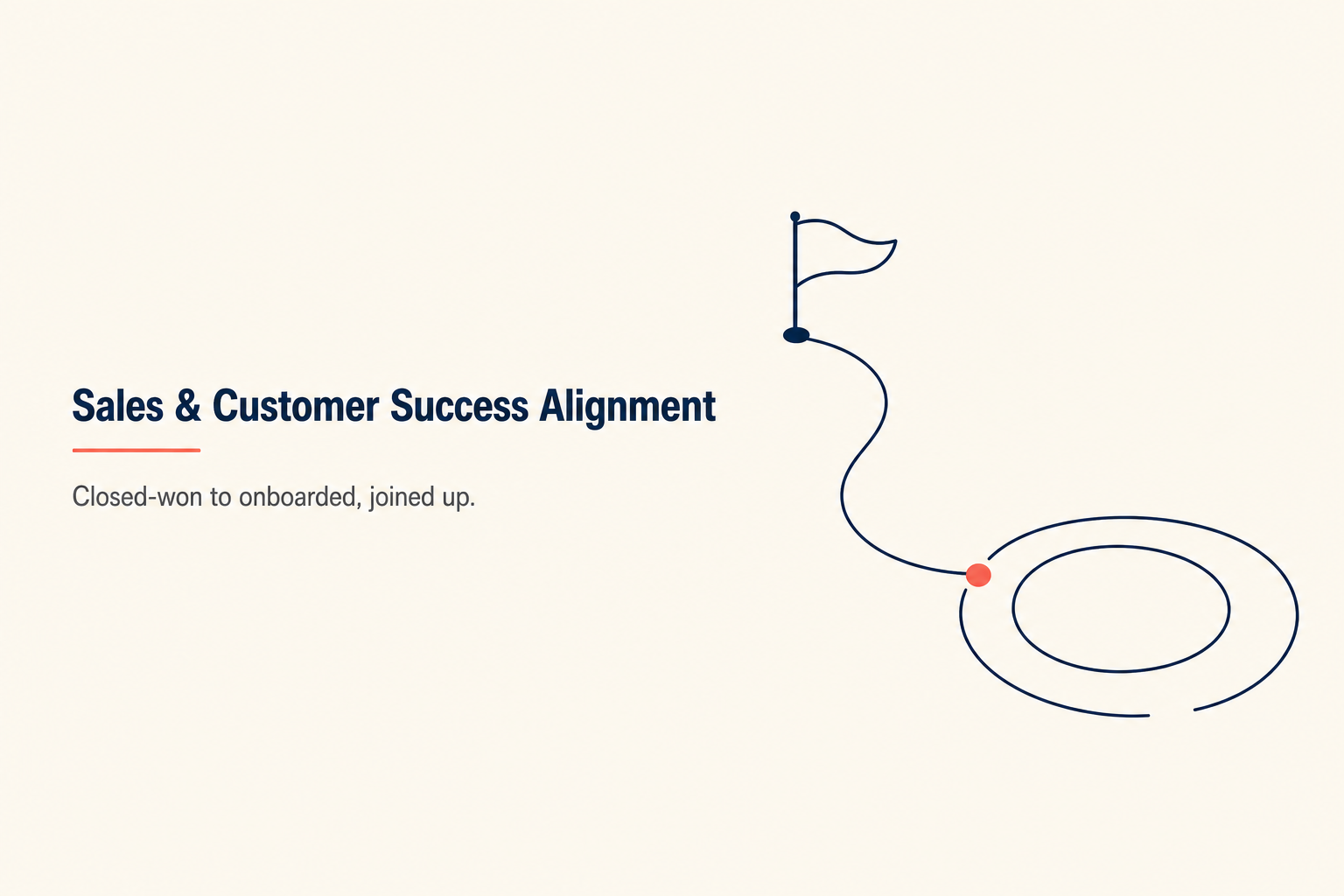 Sales & Customer Success Alignment

Closed-won to onboarded, joined up.